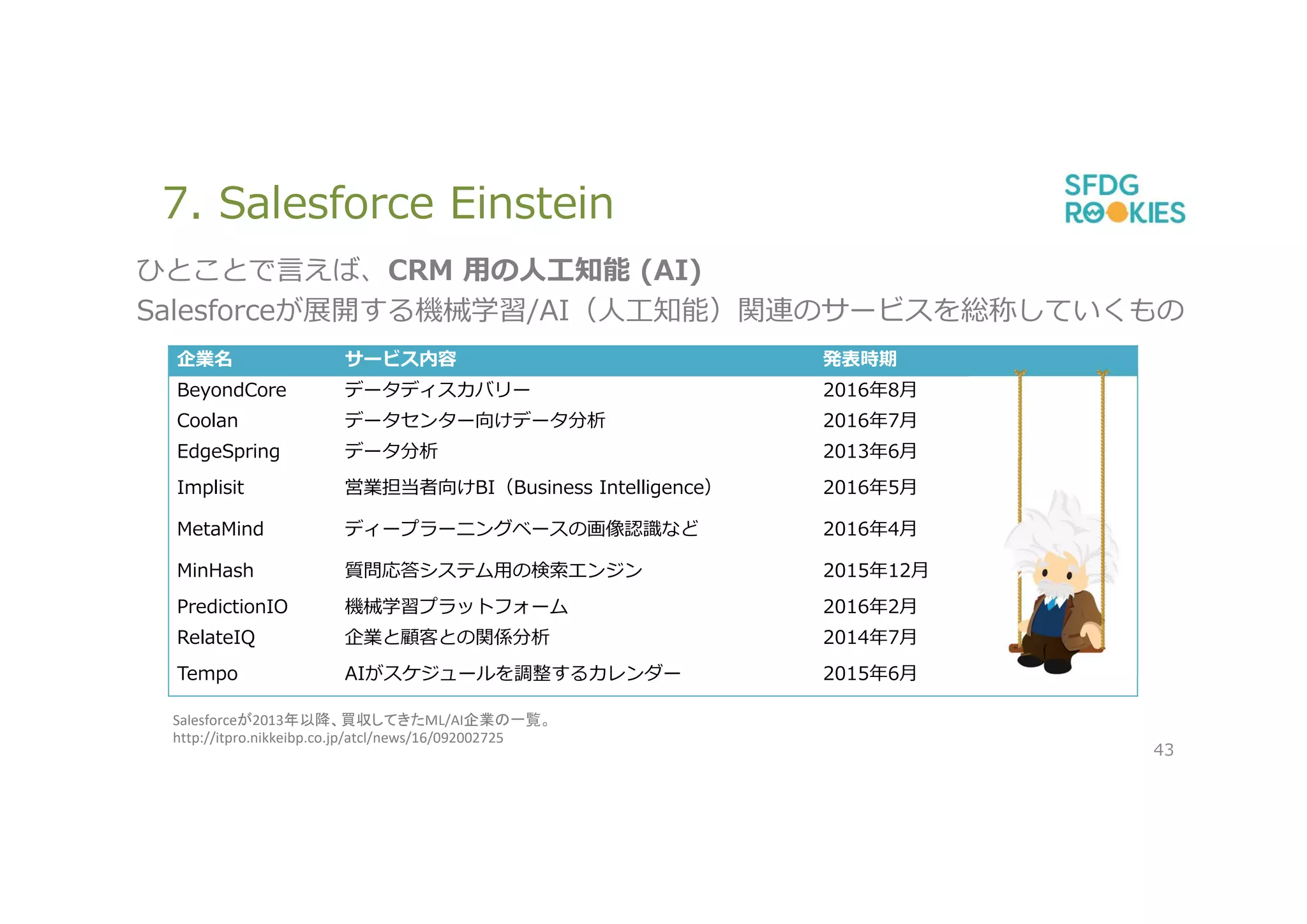 7. Salesforce Einstein

SFDG ROOKIES

ひとことで言えば、CRM 用の人工知能 (AI)
Salesforceが展開する機械学習/AI（人工知能）関連のサービスを総称していくもの

| 企業名 | サービス内容 | 発表時期 |
|---|---|---|
| BeyondCore | データディスカバリー | 2016年8月 |
| Coolan | データセンター向けデータ分析 | 2016年7月 |
| EdgeSpring | データ分析 | 2013年6月 |
| Implisit | 営業担当者向けBI（Business Intelligence） | 2016年5月 |
| MetaMind | ディープラーニングベースの画像認識など | 2016年4月 |
| MinHash | 質問応答システム用の検索エンジン | 2015年12月 |
| PredictionIO | 機械学習プラットフォーム | 2016年2月 |
| RelateIQ | 企業と顧客との関係分析 | 2014年7月 |
| Tempo | AIがスケジュールを調整するカレンダー | 2015年6月 |

Salesforceが2013年以降、買収してきたML/AI企業の一覧。
http://itpro.nikkeibp.co.jp/atcl/news/16/092002725

43